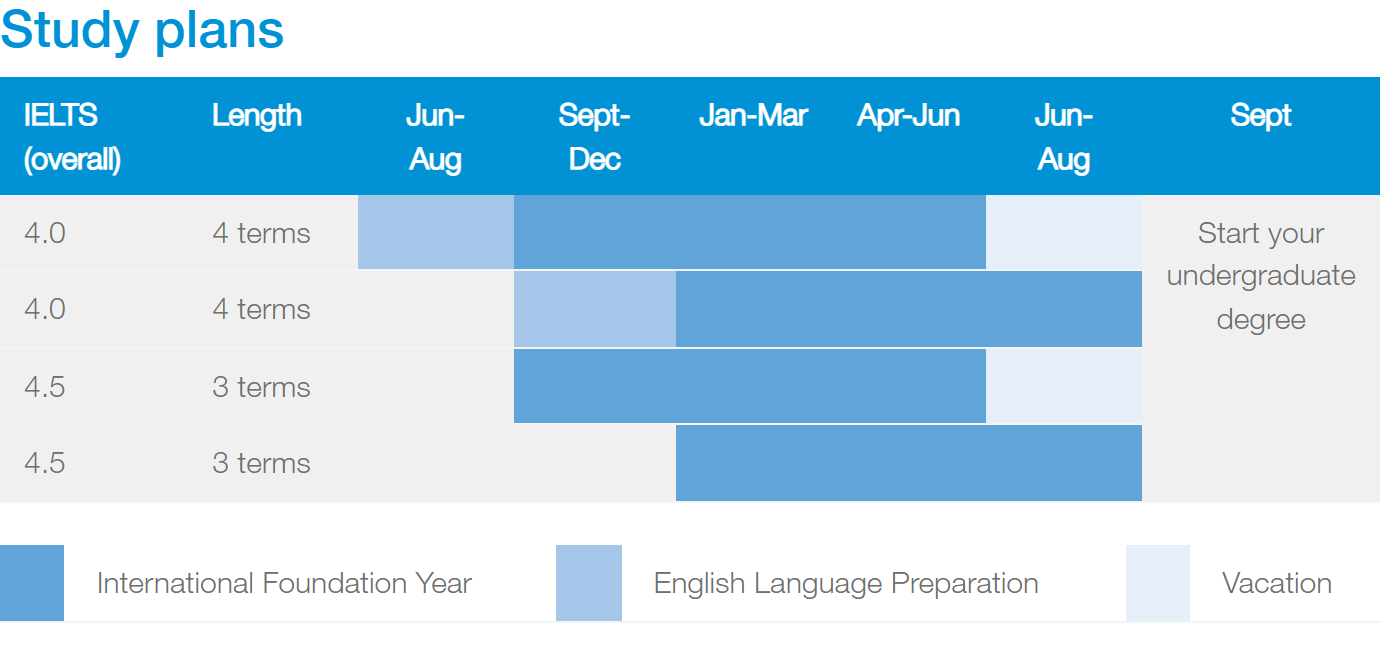 Study plans

| IELTS (overall) | Length | Jun-Aug | Sept-Dec | Jan-Mar | Apr-Jun | Jun-Aug | Sept |
|---|---|---|---|---|---|---|---|
| 4.0 | 4 terms | | | | | | Start your undergraduate degree |
| 4.0 | 4 terms | | | | | | |
| 4.5 | 3 terms | | | | | | |
| 4.5 | 3 terms | | | | | | |

International Foundation Year

English Language Preparation

Vacation